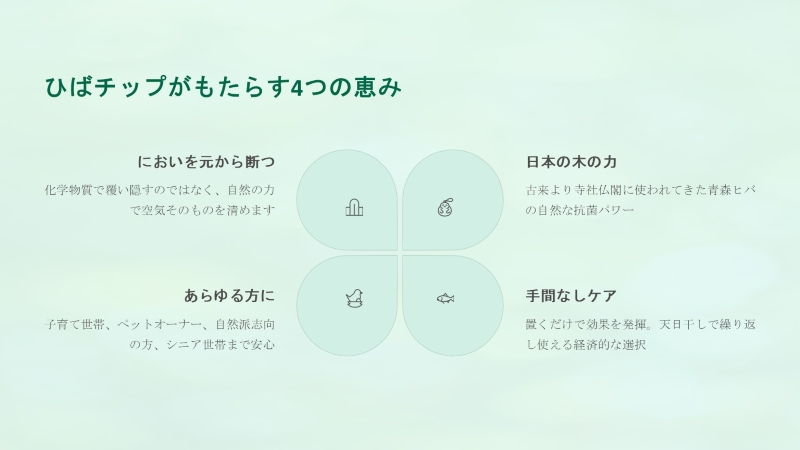 ひばチップがもたらす4つの恵み

においを元から断つ

化学物質で覆い隠すのではなく、自然の力で空気そのものを清めます

日本の木の力

古来より寺社仏閣に使われてきた青森ヒバの自然な抗菌パワー

あらゆる方に

子育て世帯、ペットオーナー、自然派志向の方、シニア世帯まで安心

手間なしケア

置くだけで効果を発揮。天日干しで繰り返し使える経済的な選択